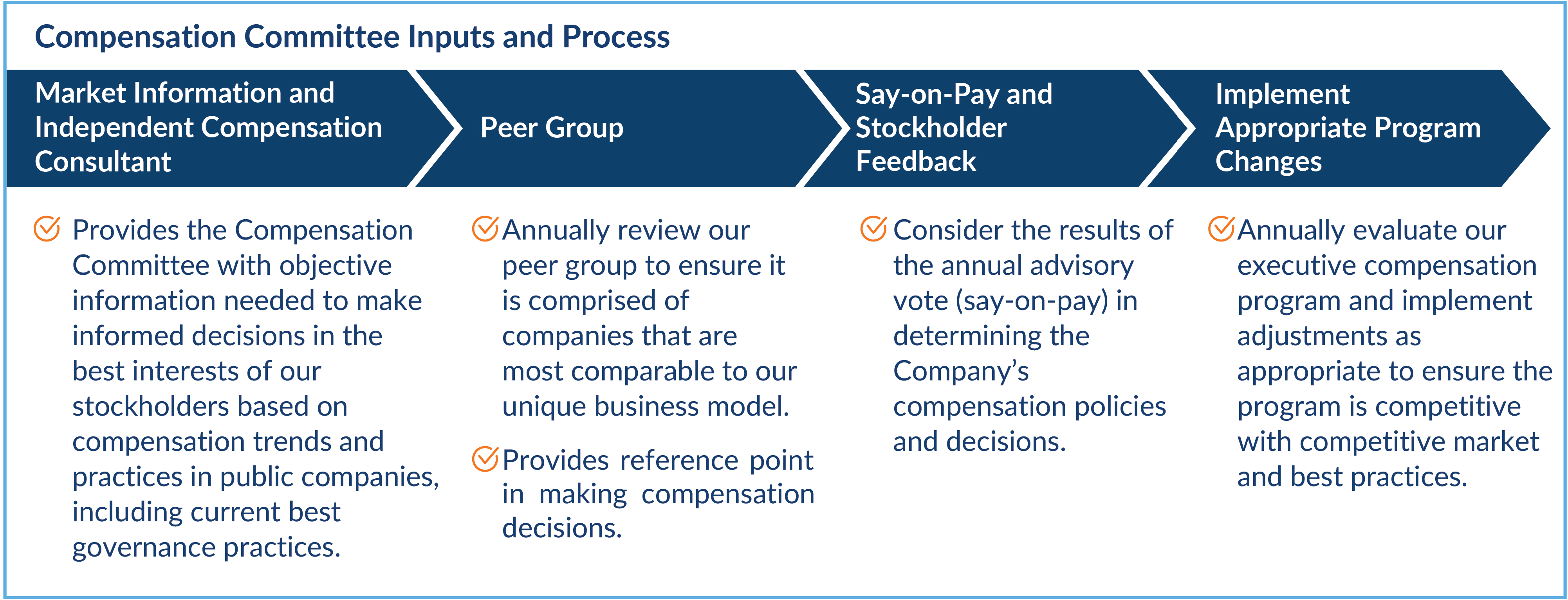 Compensation Committee Inputs and Process

Market Information and Independent Compensation Consultant

Provides the Compensation Committee with objective information needed to make informed decisions in the best interests of our stockholders based on compensation trends and practices in public companies, including current best governance practices.

Peer Group

Annually review our peer group to ensure it is comprised of companies that are most comparable to our unique business model.

Provides reference point in making compensation decisions.

Say-on-Pay and Stockholder Feedback

Consider the results of the annual advisory vote (say-on-pay) in determining the Company's compensation policies and decisions.

Implement Appropriate Program Changes

Annually evaluate our executive compensation program and implement adjustments as appropriate to ensure the program is competitive with competitive market and best practices.